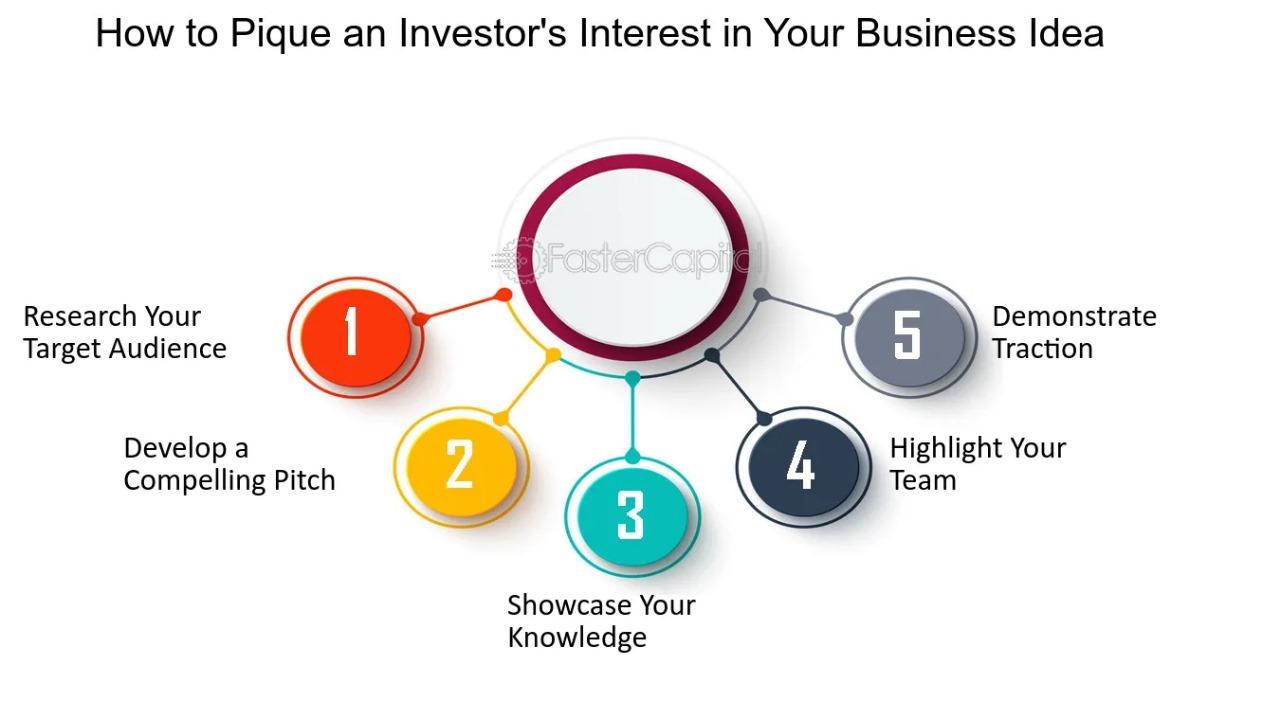 How to Pique an Investor's Interest in Your Business Idea

FasterCapital

1 Research Your Target Audience

2 Develop a Compelling Pitch

3 Showcase Your Knowledge

4 Highlight Your Team

5 Demonstrate Traction